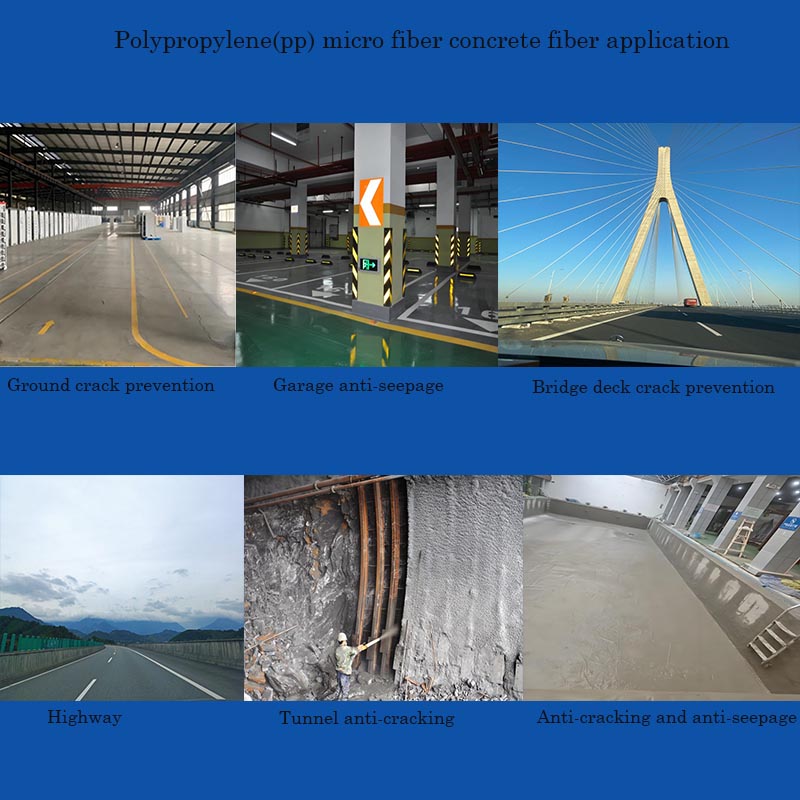 Polypropylene(pp) micro fiber concrete fiber application

Ground crack prevention

Garage anti-seepage

Bridge deck crack prevention

Highway

Tunnel anti-cracking

Anti-cracking and anti-seepage